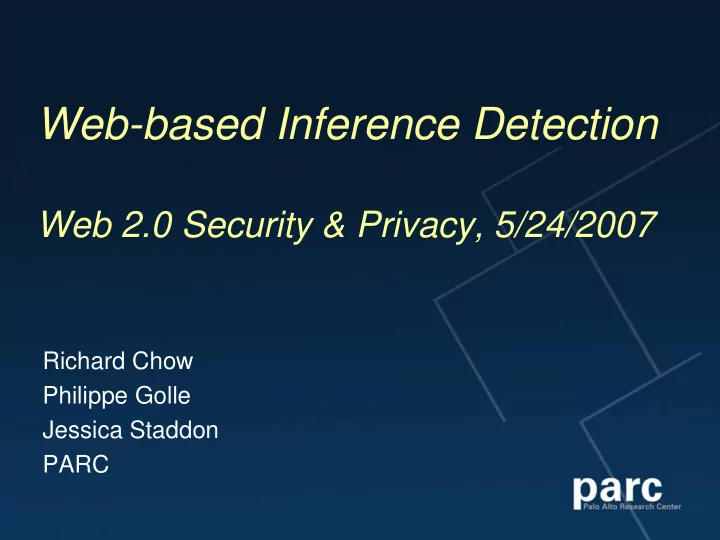 Web-based Inference Detection

Web 2.0 Security & Privacy, 5/24/2007

Richard Chow
Philippe Golle
Jessica Staddon
PARC

parc
Palo Alto Research Center